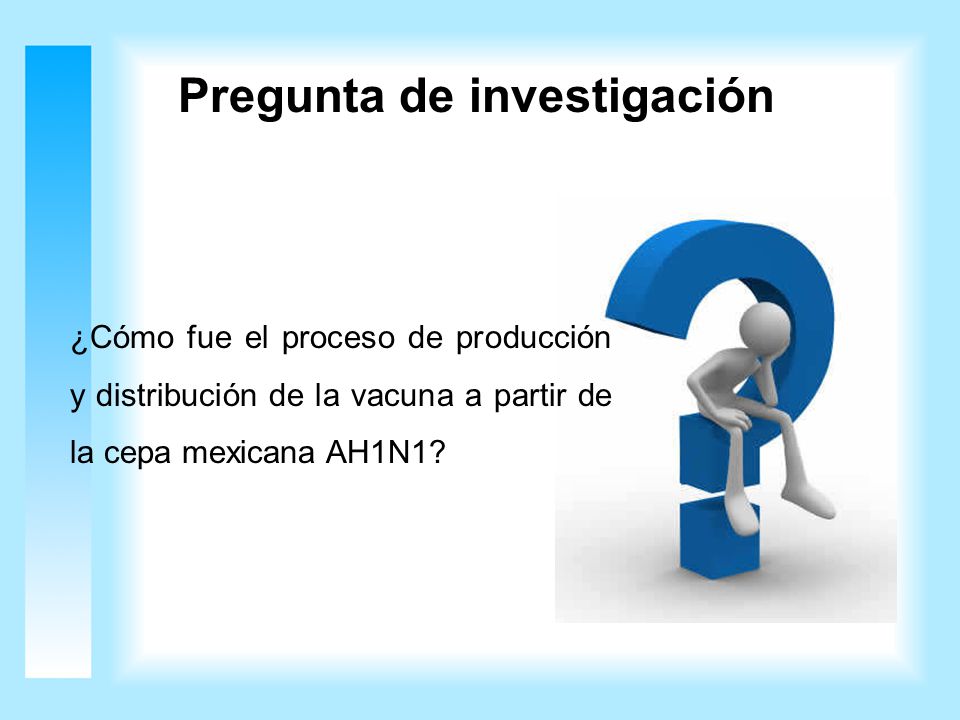 Pregunta de investigación

¿Cómo fue el proceso de producción y distribución de la vacuna a partir de la cepa mexicana AH1N1?